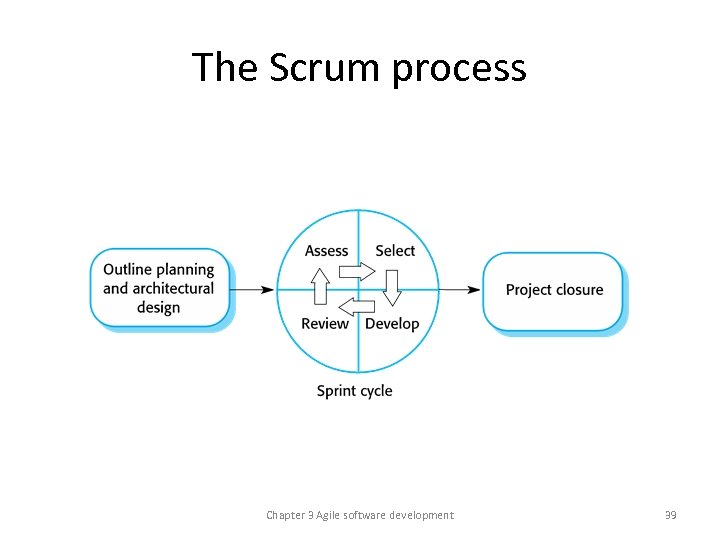 The Scrum process

Outline planning and architectural design

Assess

Select

Review

Develop

Sprint cycle

Project closure

Chapter 3 Agile software development

39